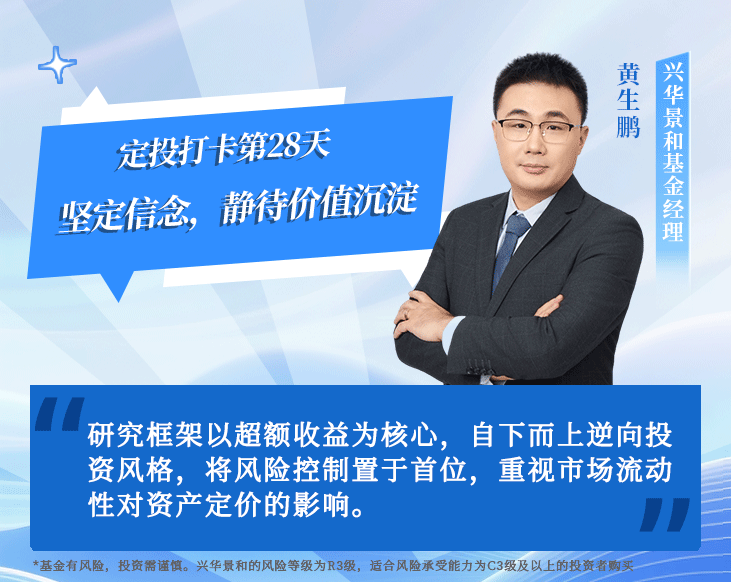 定投打卡第28天

坚定信念，静待价值沉淀

黄生鹏

兴华景和基金经理

研究框架以超额收益为核心，自下而上逆向投资风格，将风险控制置于首位，重视市场流动性对资产定价的影响。

*基金有风险，投资需谨慎。兴华景和的风险等级为R3级，适合风险承受能力为C3级及以上的投资者购买